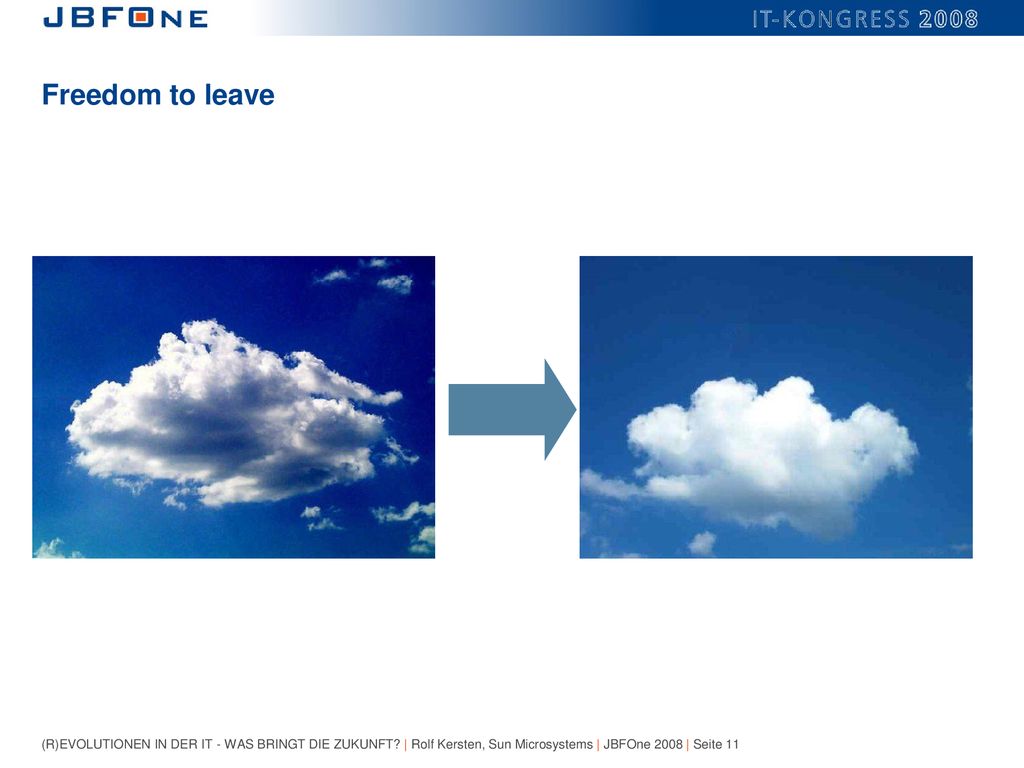 JBFONE

IT-KONGRESS 2008

Freedom to leave

(R)EVOLUTIONEN IN DER IT - WAS BRINGT DIE ZUKUNFT? | Rolf Kersten, Sun Microsystems | JBFOne 2008 | Seite 11